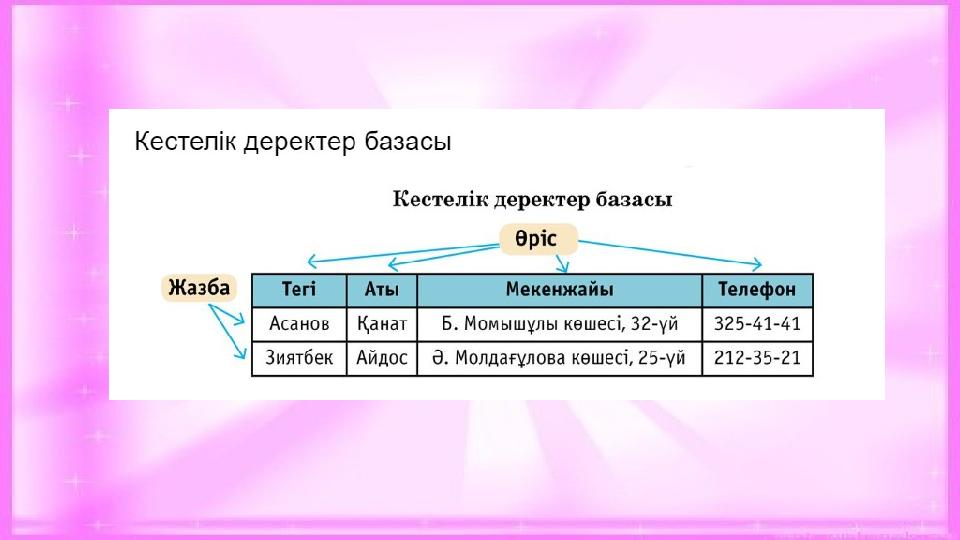 Кестелік деректер базасы

Кестелік деректер базасы

Өріс

Жазба

| Тегі | Аты | Мекенжайы | Телефон |
|---|---|---|---|
| Асанов | Қанат | Б. Момышұлы көшесі, 32-үй | 325-41-41 |
| Зиятбек | Айдос | Ә. Молдағұлова көшесі, 25-үй | 212-35-21 |